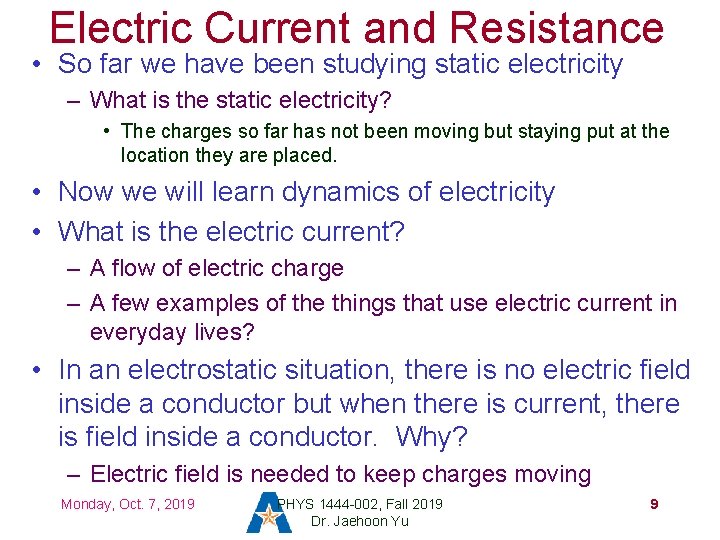 Electric Current and Resistance

• So far we have been studying static electricity
– What is the static electricity?
• The charges so far has not been moving but staying put at the location they are placed.
• Now we will learn dynamics of electricity
• What is the electric current?
– A flow of electric charge
– A few examples of the things that use electric current in everyday lives?
• In an electrostatic situation, there is no electric field inside a conductor but when there is current, there is field inside a conductor. Why?
– Electric field is needed to keep charges moving

Monday, Oct. 7, 2019

PHYS 1444-002, Fall 2019
Dr. Jaehoon Yu

9